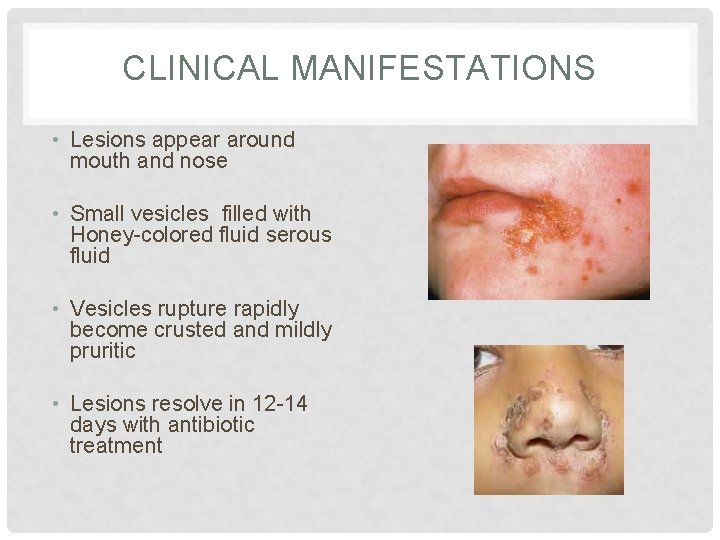 CLINICAL MANIFESTATIONS

• Lesions appear around mouth and nose

• Small vesicles  filled with Honey-colored fluid serous fluid

• Vesicles rupture rapidly become crusted and mildly pruritic

• Lesions resolve in 12-14 days with antibiotic treatment